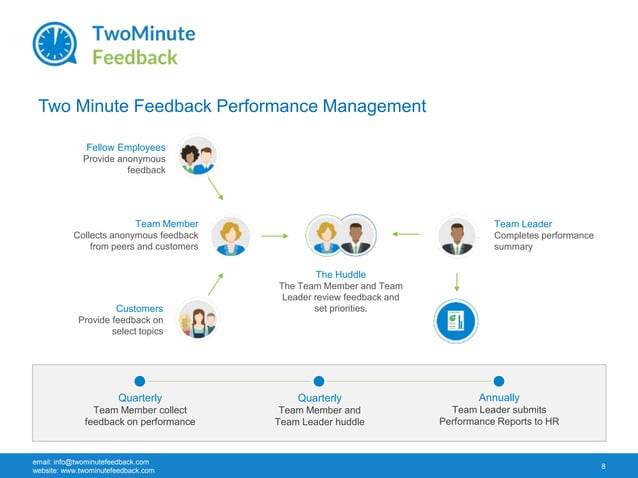 TwoMinute
Feedback

Two Minute Feedback Performance Management

Fellow Employees
Provide anonymous feedback

Team Member
Collects anonymous feedback from peers and customers

Customers
Provide feedback on select topics

The Huddle
The Team Member and Team Leader review feedback and set priorities.

Team Leader
Completes performance summary

Quarterly
Team Member collect feedback on performance

Quarterly
Team Member and Team Leader huddle

Annually
Team Leader submits Performance Reports to HR

email: info@twominutefeedback.com
website: www.twominutefeedback.com

8